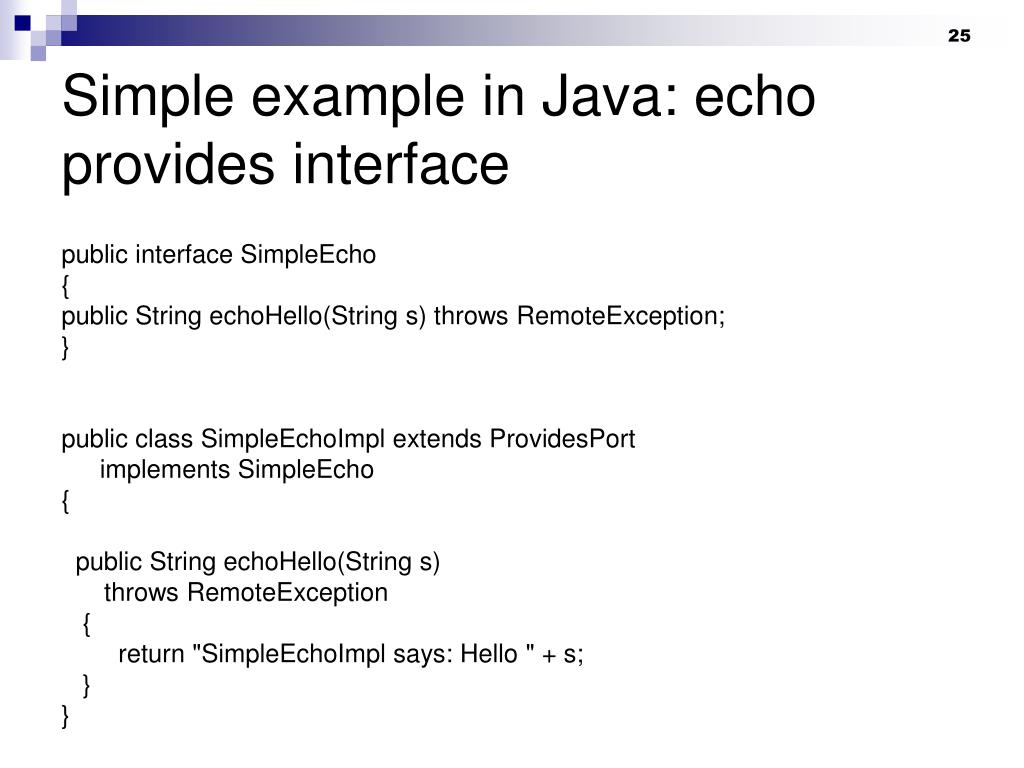 25

Simple example in Java: echo provides interface

public interface SimpleEcho
{
public String echoHello(String s) throws RemoteException;
}

public class SimpleEchoImpl extends ProvidesPort
implements SimpleEcho
{

public String echoHello(String s)
throws RemoteException
{
return "SimpleEchoImpl says: Hello " + s;
}
}